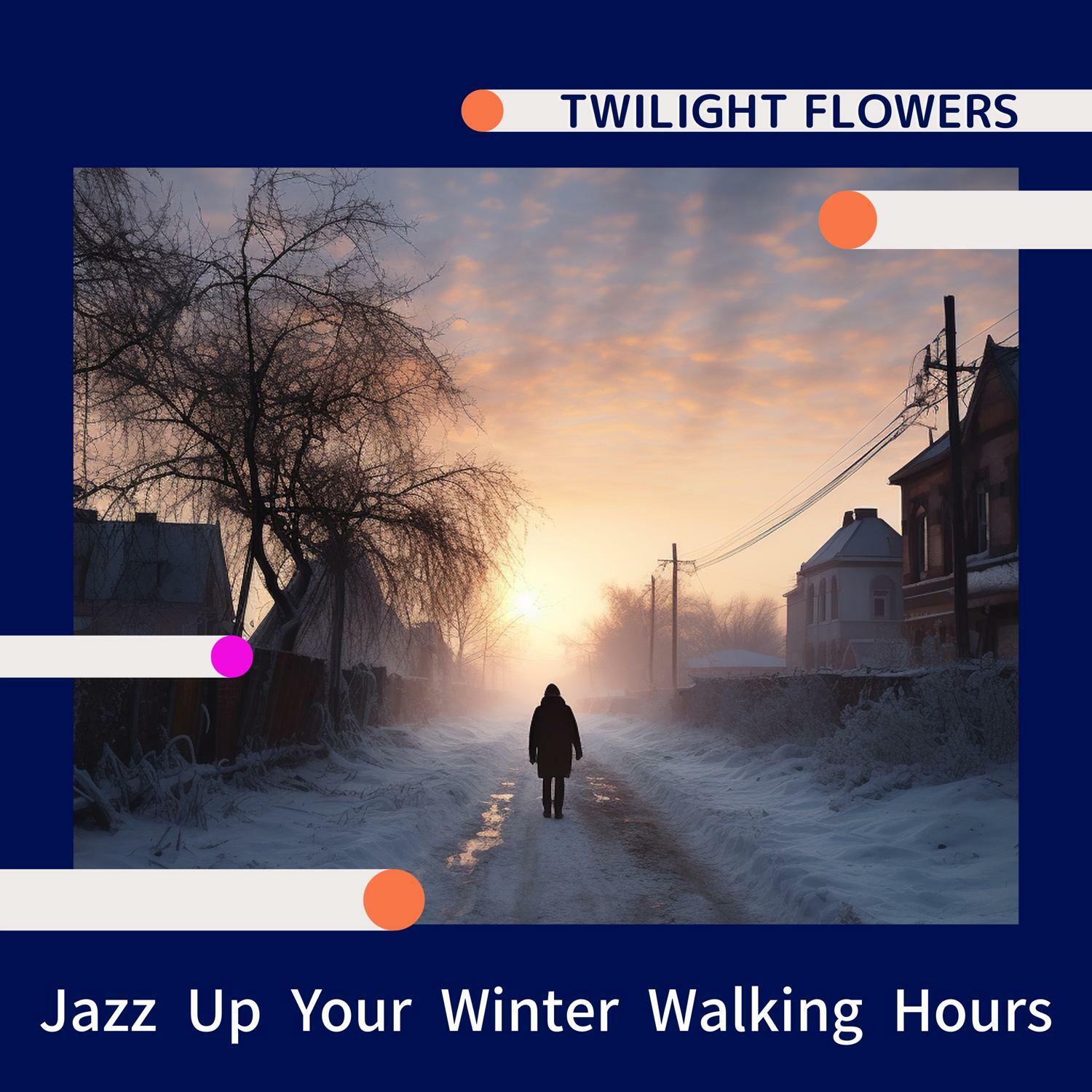 TWILIGHT FLOWERS

Jazz Up Your Winter Walking Hours